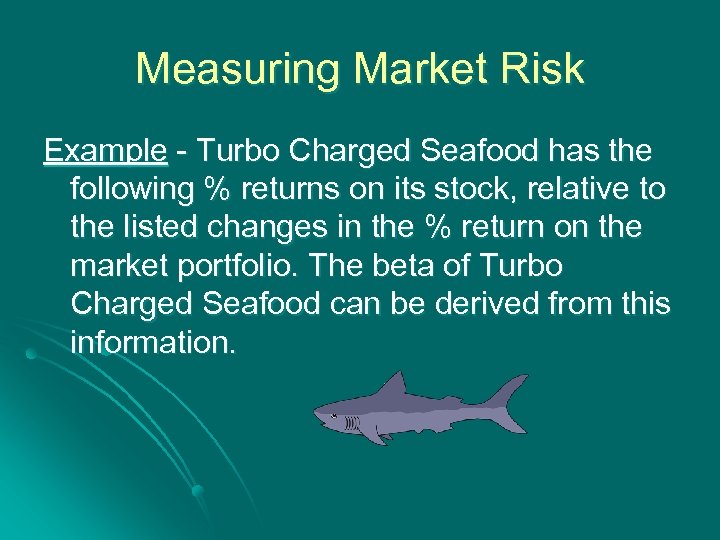 Measuring Market Risk

Example - Turbo Charged Seafood has the following % returns on its stock, relative to the listed changes in the % return on the market portfolio. The beta of Turbo Charged Seafood can be derived from this information.